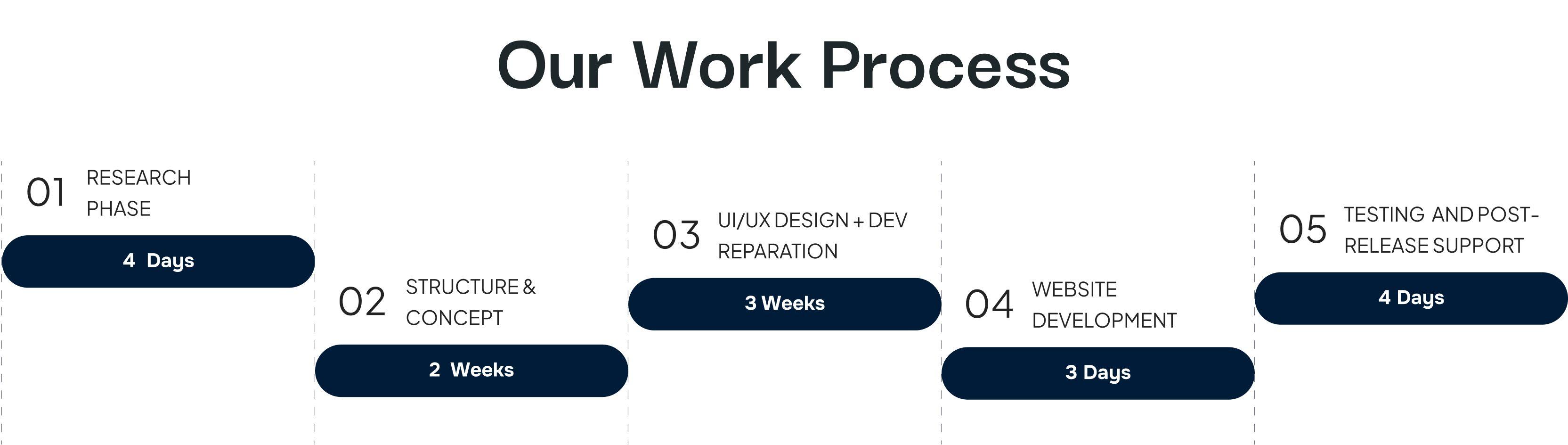 Our Work Process

01 RESEARCH PHASE

4 Days

02 STRUCTURE & CONCEPT

2 Weeks

03 UI/UX DESIGN + DEV REPARATION

3 Weeks

04 WEBSITE DEVELOPMENT

3 Days

05 TESTING AND POST-RELEASE SUPPORT

4 Days